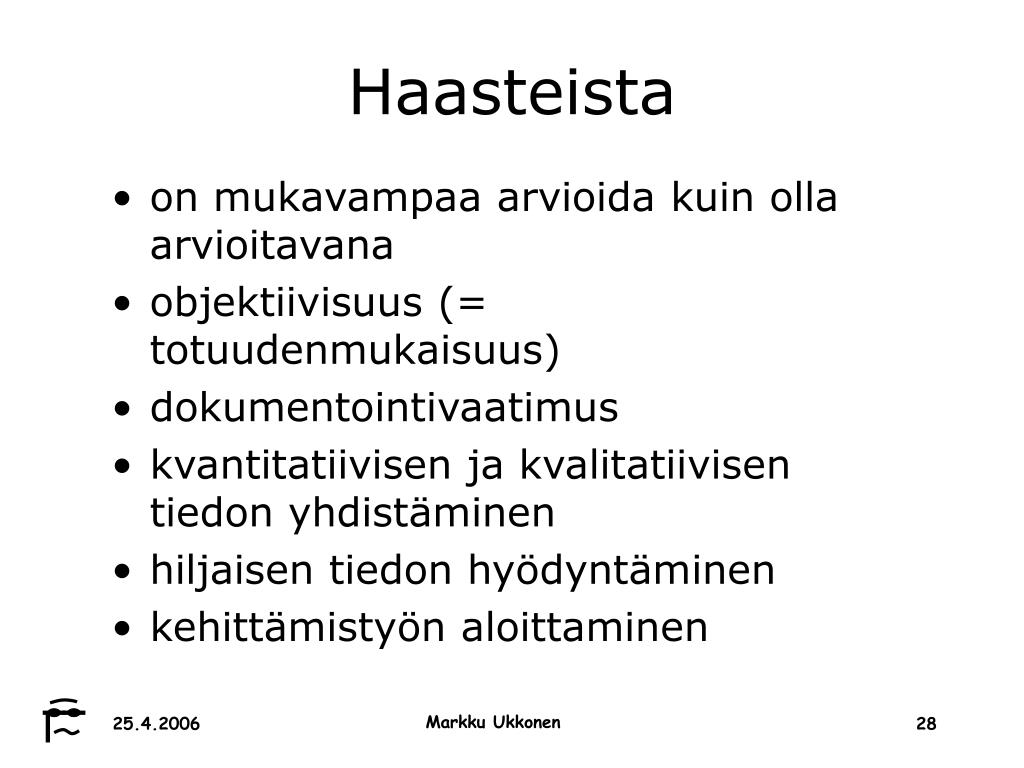 Haasteista

• on mukavampaa arvioida kuin olla arvioitavana
• objektiivisuus (= totuudenmukaisuus)
• dokumentointivaatimus
• kvantitatiivisen ja kvalitatiivisen tiedon yhdistäminen
• hiljaisen tiedon hyödyntäminen
• kehittämistyön aloittaminen

25.4.2006
Markku Ukkonen
28